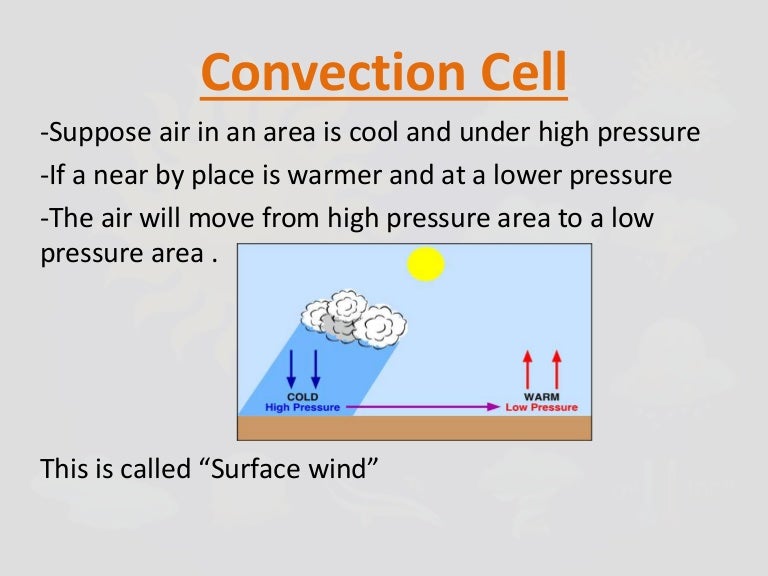 Convection Cell

-Suppose air in an area is cool and under high pressure

-If a near by place is warmer and at a lower pressure

-The air will move from high pressure area to a low pressure area .

COLD
High Pressure

WARM
Low Pressure

This is called “Surface wind”